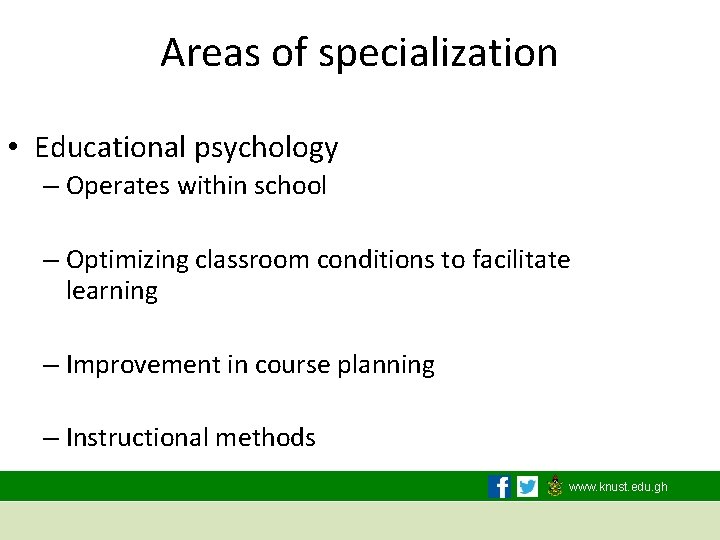 Areas of specialization

• Educational psychology
– Operates within school

– Optimizing classroom conditions to facilitate learning

– Improvement in course planning

– Instructional methods

www.knust.edu.gh